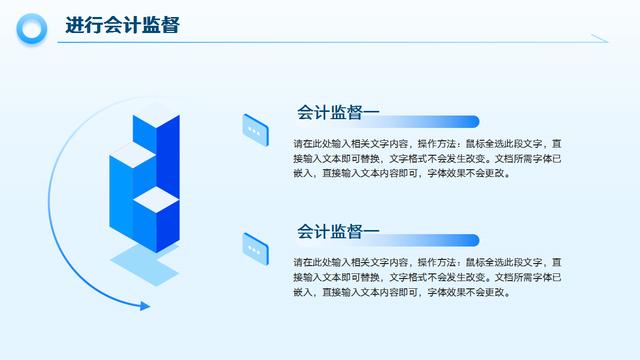 进行会计监督

会计监督一

请在此处输入相关文字内容，操作方法：鼠标全选此段文字，直接输入文本即可替换，文字格式不会发生改变。文档所需字体已嵌入，直接输入文本内容即可，字体效果不会更改。

会计监督一

请在此处输入相关文字内容，操作方法：鼠标全选此段文字，直接输入文本即可替换，文字格式不会发生改变。文档所需字体已嵌入，直接输入文本内容即可，字体效果不会更改。